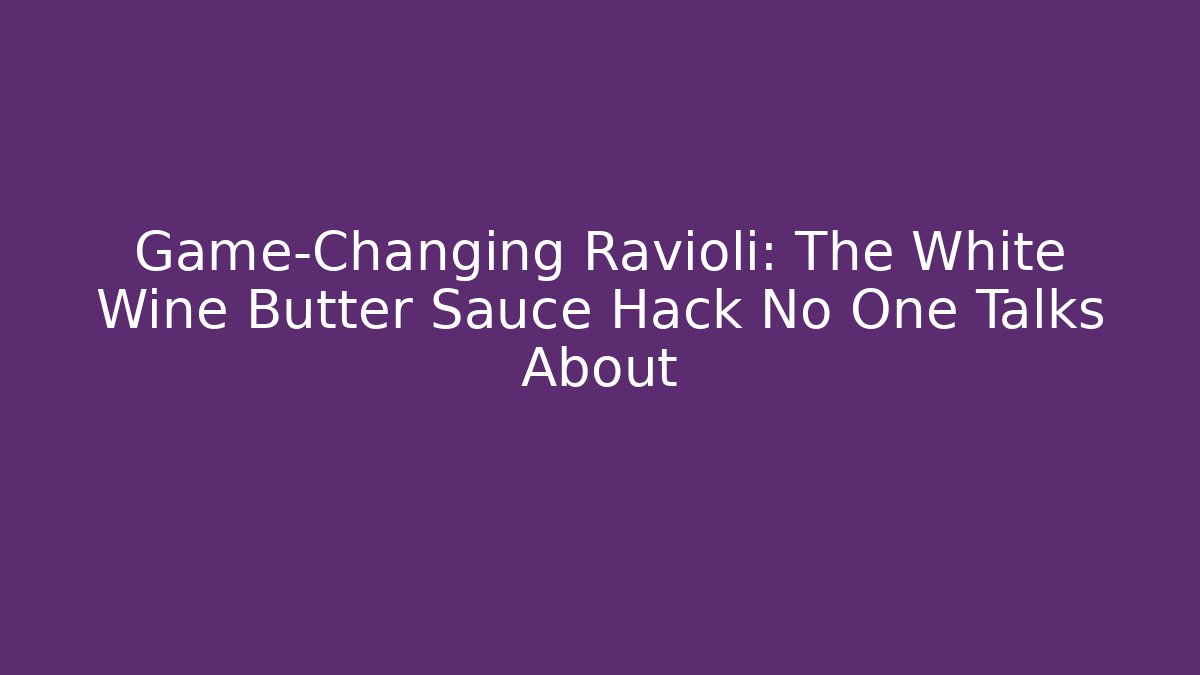 Game-Changing Ravioli: The White Wine Butter Sauce Hack No One Talks About